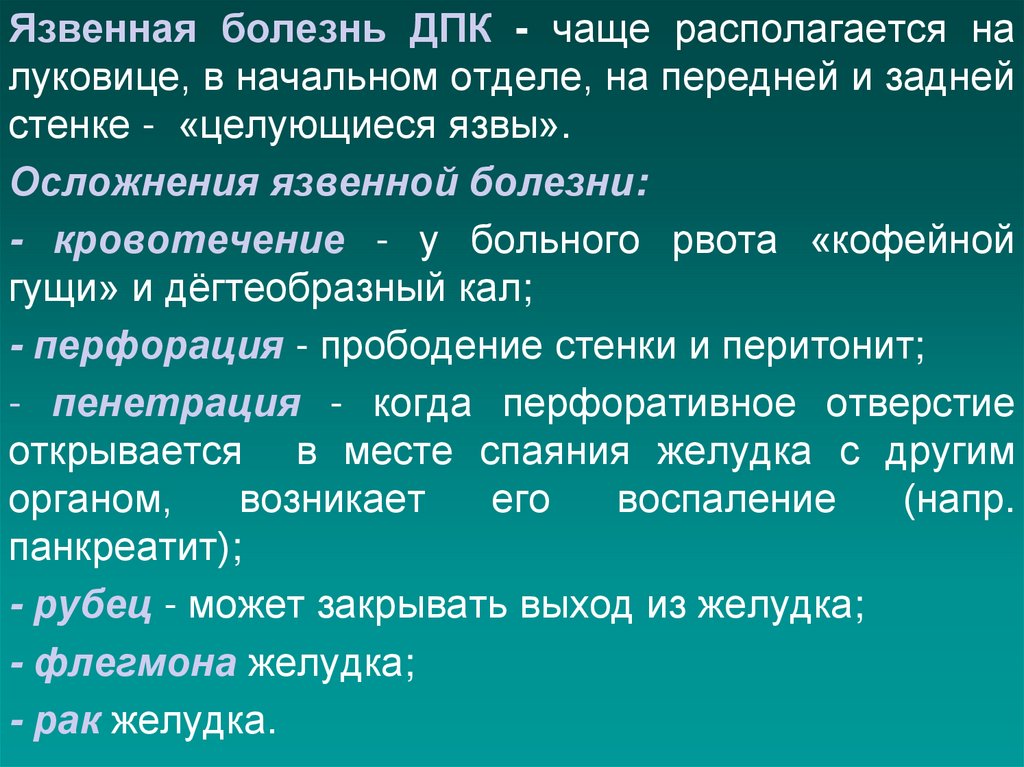 Язвенная болезнь ДПК - чаще располагается на луковице, в начальном отделе, на передней и задней стенке - «целующиеся язвы».

Осложнения язвенной болезни:

- кровотечение - у больного рвота «кофейной гущи» и дёгтеобразный кал;

- перфорация - прободение стенки и перитонит;

- пенетрация - когда перфоративное отверстие открывается в месте спаяния желудка с другим органом, возникает его воспаление (напр. панкреатит);

- рубец - может закрывать выход из желудка;

- флегмона желудка;

- рак желудка.